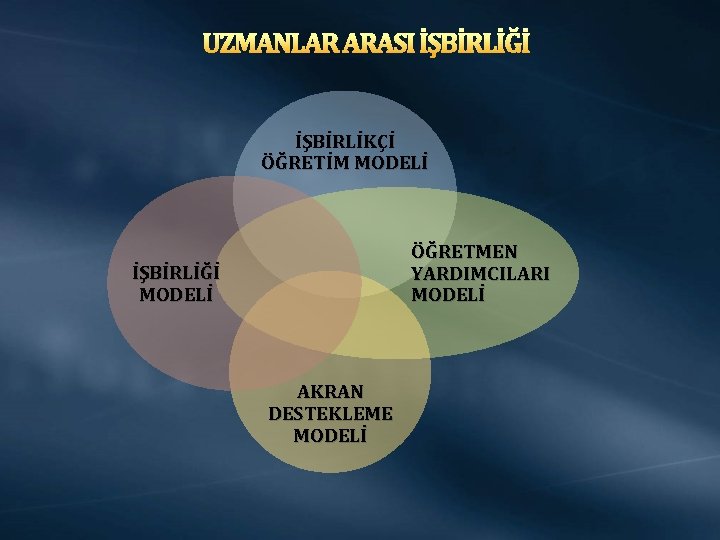 UZMANLAR ARASI İŞBİRLİĞİ

İŞBİRLİKÇİ ÖĞRETİM MODELİ

İŞBİRLİĞİ MODELİ

ÖĞRETMEN YARDIMCILARI MODELİ

AKRAN DESTEKLEME MODELİ